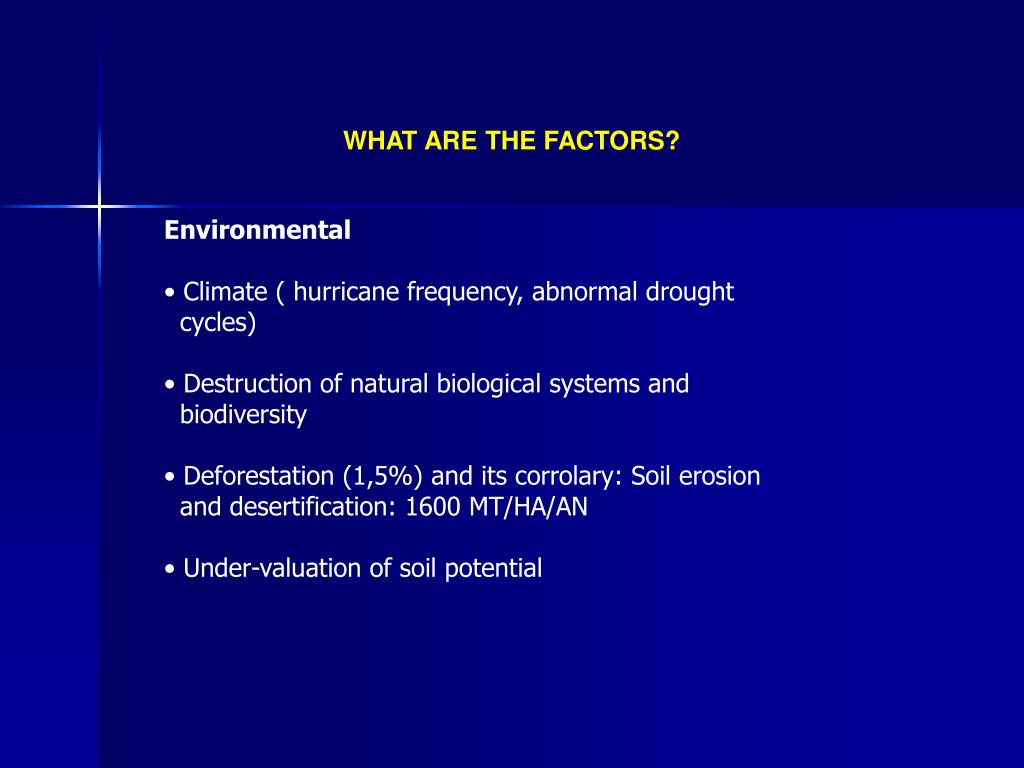 WHAT ARE THE FACTORS?

Environmental

• Climate ( hurricane frequency, abnormal drought cycles)

• Destruction of natural biological systems and biodiversity

• Deforestation (1,5%) and its corrolary: Soil erosion and desertification: 1600 MT/HA/AN

• Under-valuation of soil potential